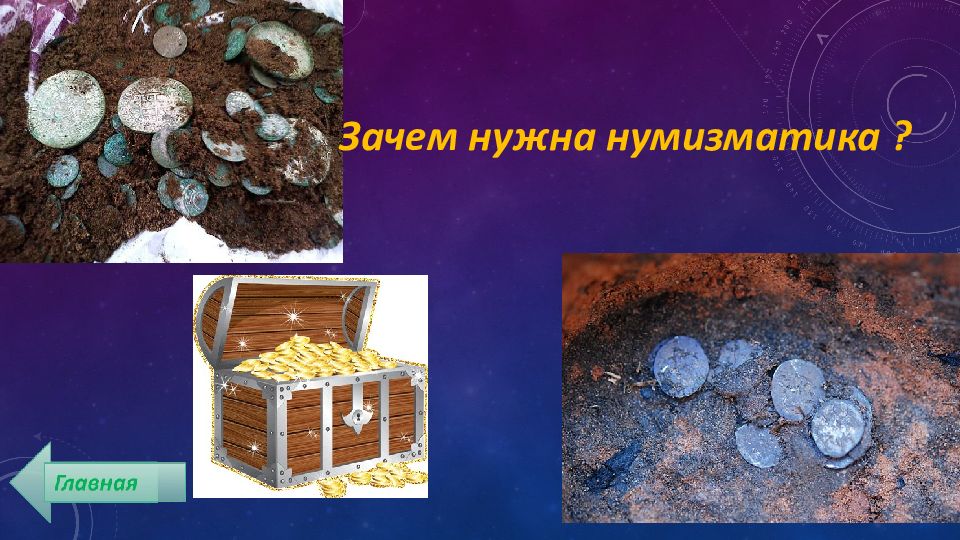 Зачем нужна нумизматика ?

Главная